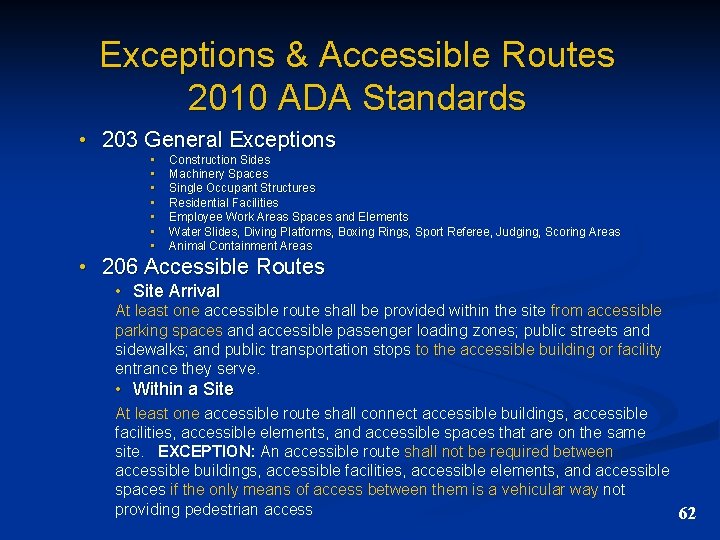 Exceptions & Accessible Routes
2010 ADA Standards

• 203 General Exceptions
▪ Construction Sides
▪ Machinery Spaces
▪ Single Occupant Structures
▪ Residential Facilities
▪ Employee Work Areas Spaces and Elements
▪ Water Slides, Diving Platforms, Boxing Rings, Sport Referee, Judging, Scoring Areas
▪ Animal Containment Areas

• 206 Accessible Routes
• Site Arrival
At least one accessible route shall be provided within the site from accessible parking spaces and accessible passenger loading zones; public streets and sidewalks; and public transportation stops to the accessible building or facility entrance they serve.
• Within a Site
At least one accessible route shall connect accessible buildings, accessible facilities, accessible elements, and accessible spaces that are on the same site. EXCEPTION: An accessible route shall not be required between accessible buildings, accessible facilities, accessible elements, and accessible spaces if the only means of access between them is a vehicular way not providing pedestrian access

62